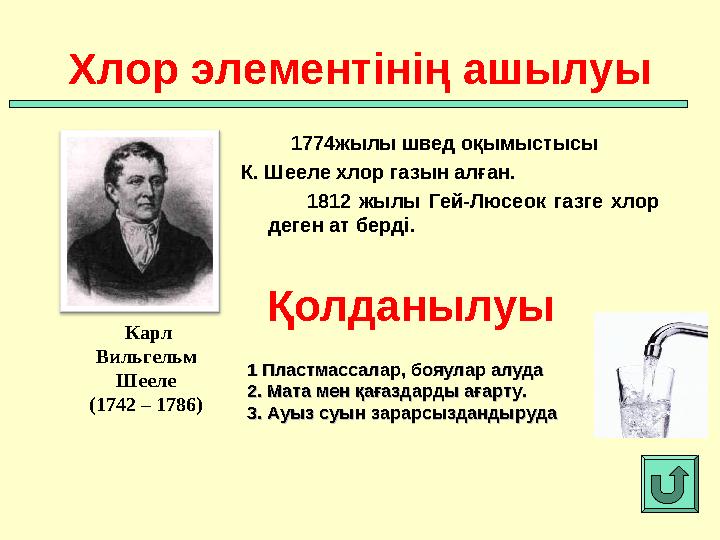 Хлор элементінің ашылуы

1774жылы швед оқымыстысы К. Шееле хлор газын алған.

1812 жылы Гей-Люсеок газге хлор деген ат берді.

Карл Вильгельм Шееле (1742 – 1786)

Қолданылуы

1 Пластмассалар, бояулар алуда
2. Мата мен қағаздарды ағарту.
3. Ауыз суын зарарсыздандыруда